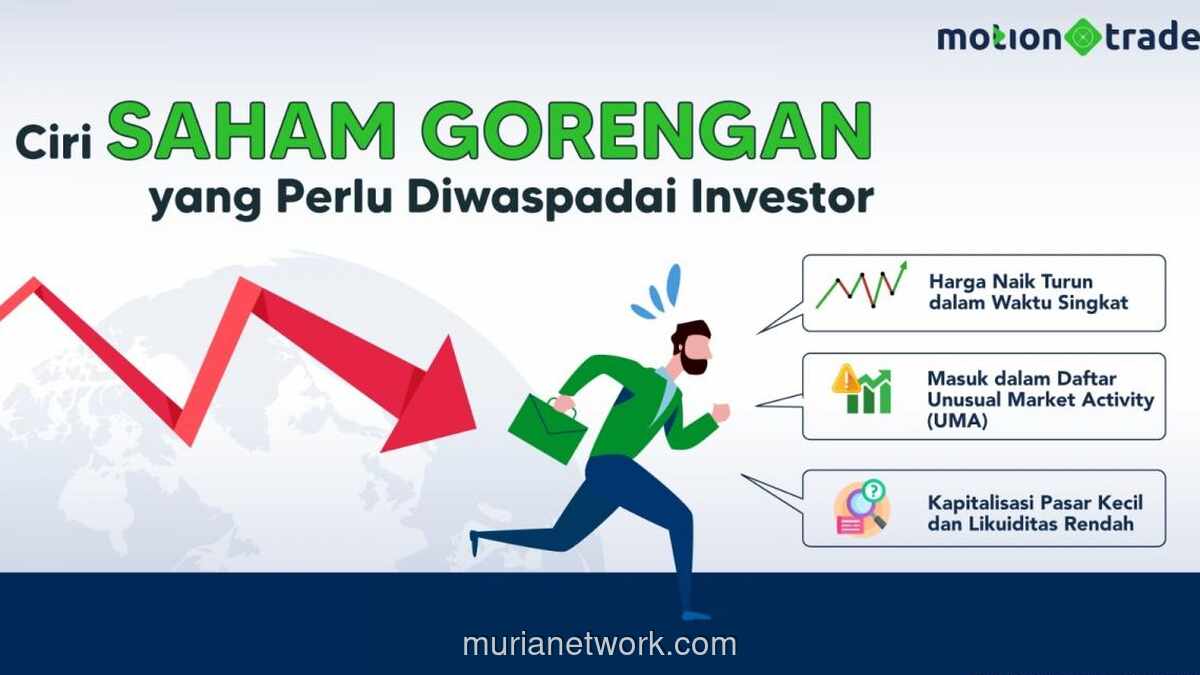 motion trade

Ciri SAHAM GORENGAN yang Perlu Diwaspadai Investor

Harga Naik Turun dalam Waktu Singkat

Masuk dalam Daftar Unusual Market Activity (UMA)

Kapitalisasi Pasar Kecil dan Likuiditas Rendah

murianetwork.com